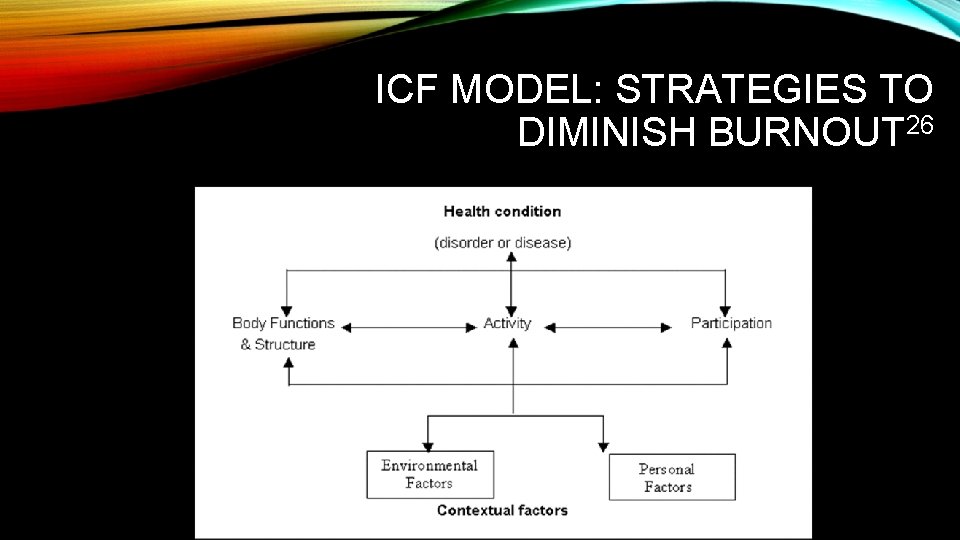 ICF MODEL: STRATEGIES TO DIMINISH BURNOUT$^{26}$

Health condition

(disorder or disease)

Body Functions & Structure

Activity

Participation

Environmental Factors

Personal Factors

Contextual factors